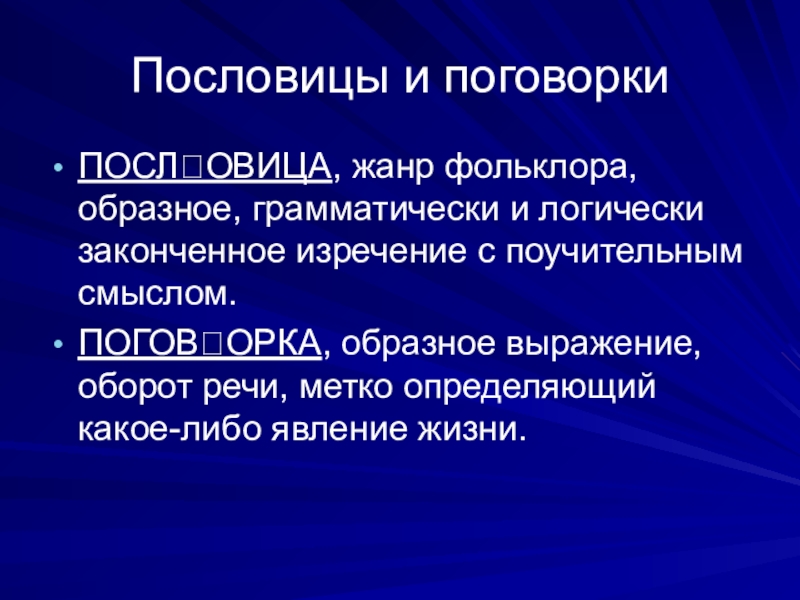 Пословицы и поговорки

• ПОСЛ□ОВИЦА, жанр фольклора, образное, грамматически и логически законченное изречение с поучительным смыслом.

• ПОГОВ□ОРКА, образное выражение, оборот речи, метко определяющий какое-либо явление жизни.